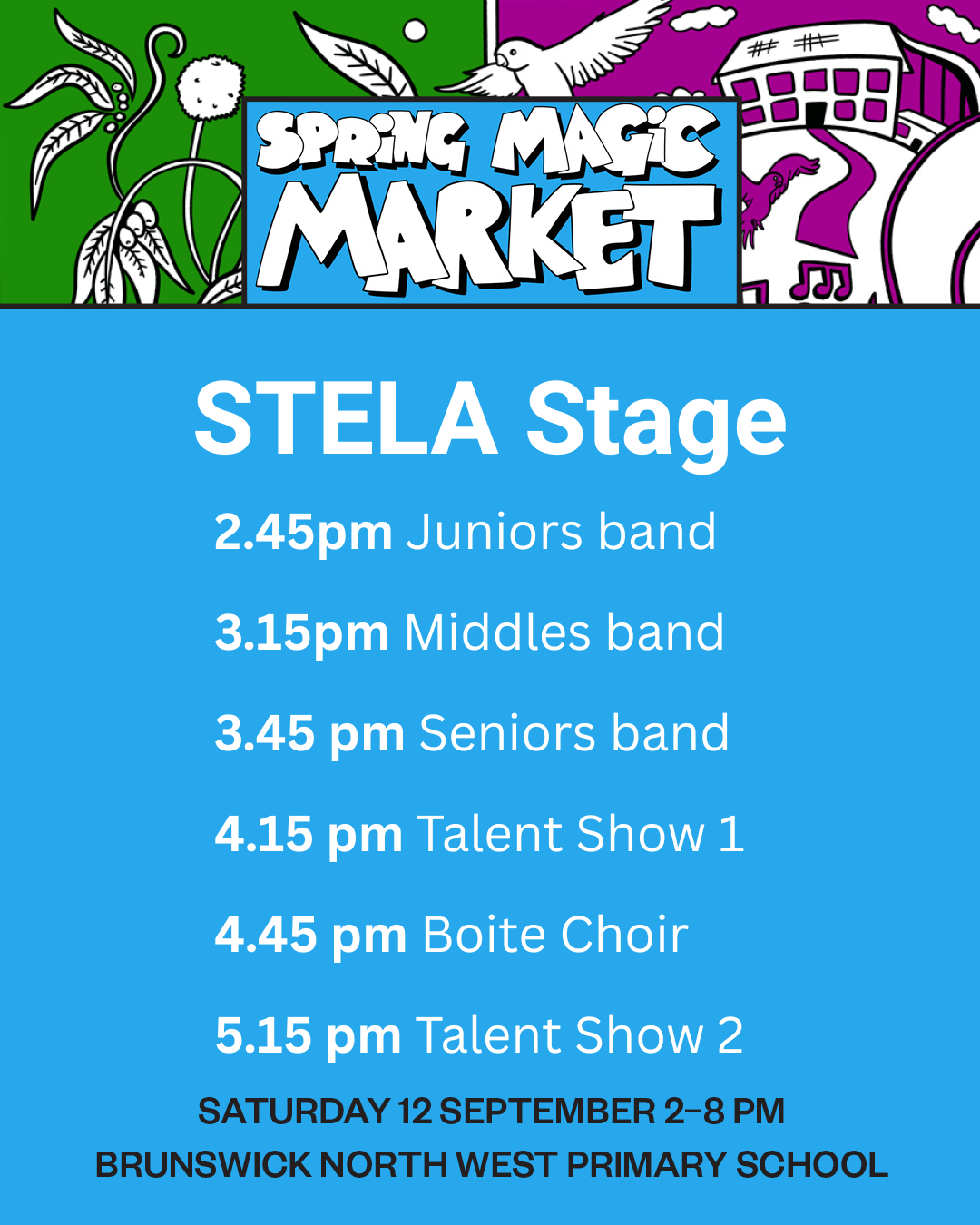 SPRING MAGIC MARKET

STELA Stage

2.45pm Juniors band

3.15pm Middles band

3.45 pm Seniors band

4.15 pm Talent Show 1

4.45 pm Boite Choir

5.15 pm Talent Show 2

SATURDAY 12 SEPTEMBER 2-8 PM
BRUNSWICK NORTH WEST PRIMARY SCHOOL